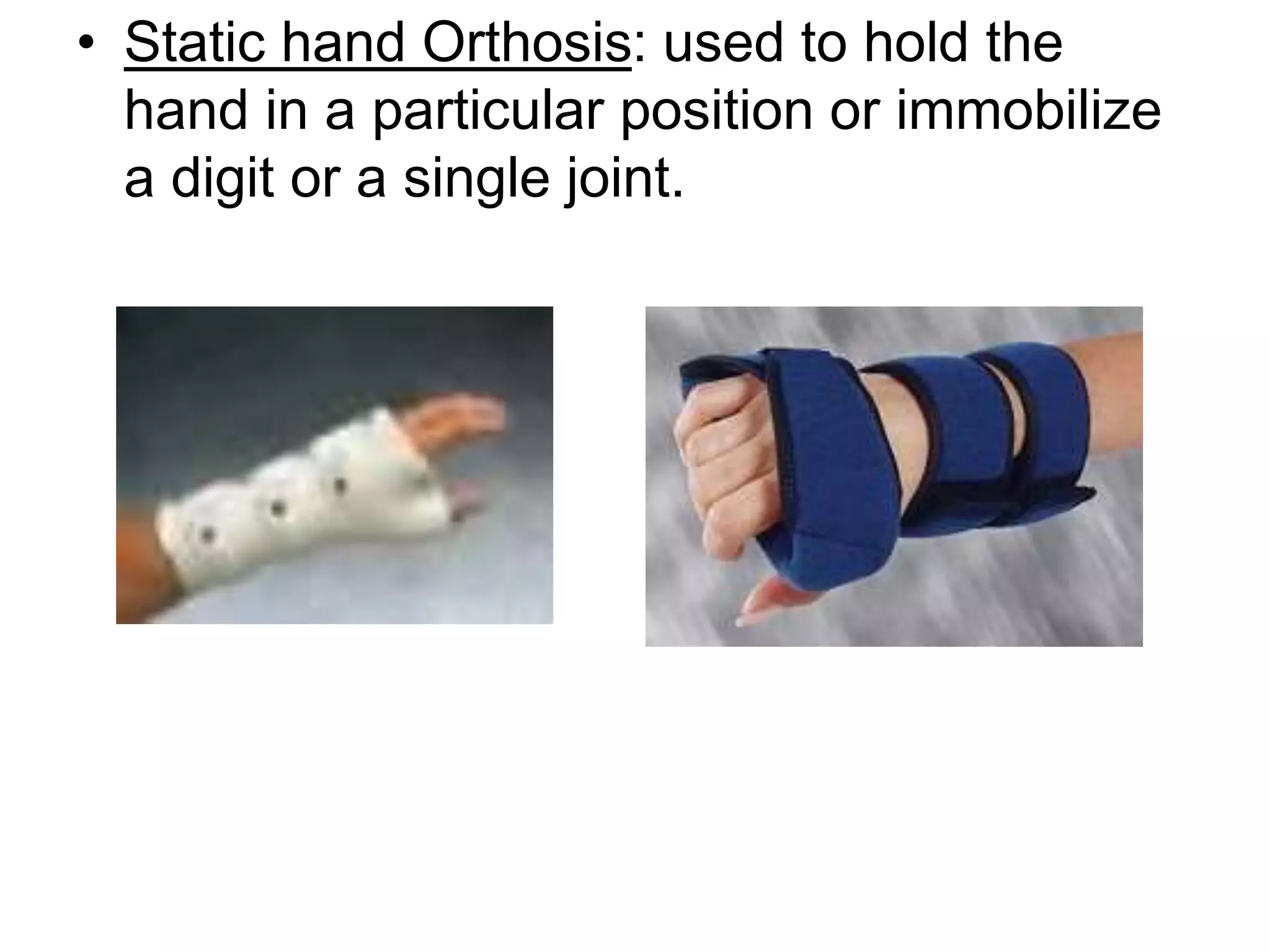 • Static hand Orthosis: used to hold the hand in a particular position or immobilize a digit or a single joint.